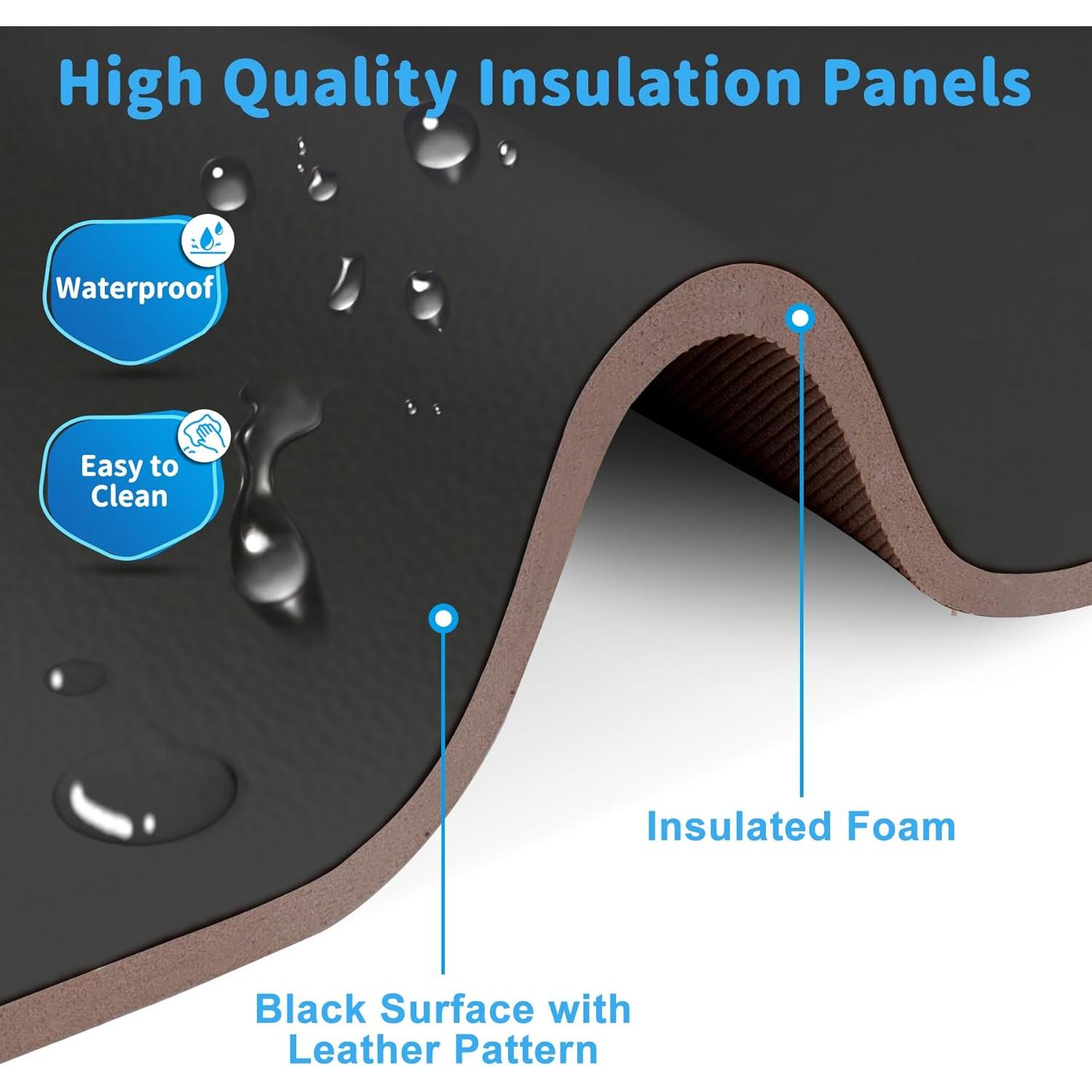 High Quality Insulation Panels

Waterproof

Easy to Clean

Insulated Foam

Black Surface with Leather Pattern